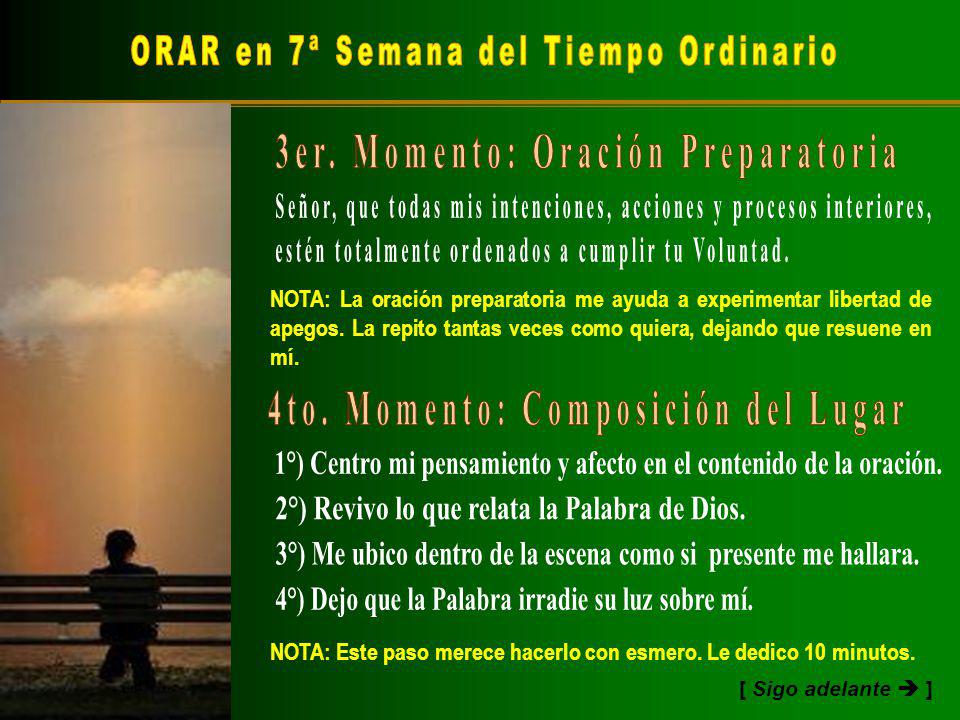 ORAR en 7ª Semana del Tiempo Ordinario

3er. Momento: Oración Preparatoria

Señor, que todas mis intenciones, acciones y procesos interiores, estén totalmente ordenados a cumplir tu Voluntad.

NOTA: La oración preparatoria me ayuda a experimentar libertad de apegos. La repito tantas veces como quiera, dejando que resuene en mí.

4to. Momento: Composición del Lugar

1°) Centro mi pensamiento y afecto en el contenido de la oración.

2°) Revivo lo que relata la Palabra de Dios.

3°) Me ubico dentro de la escena como si presente me hallara.

4°) Dejo que la Palabra irradie su luz sobre mí.

NOTA: Este paso merece hacerlo con esmero. Le dedico 10 minutos.

[ Sigo adelante ➔ ]